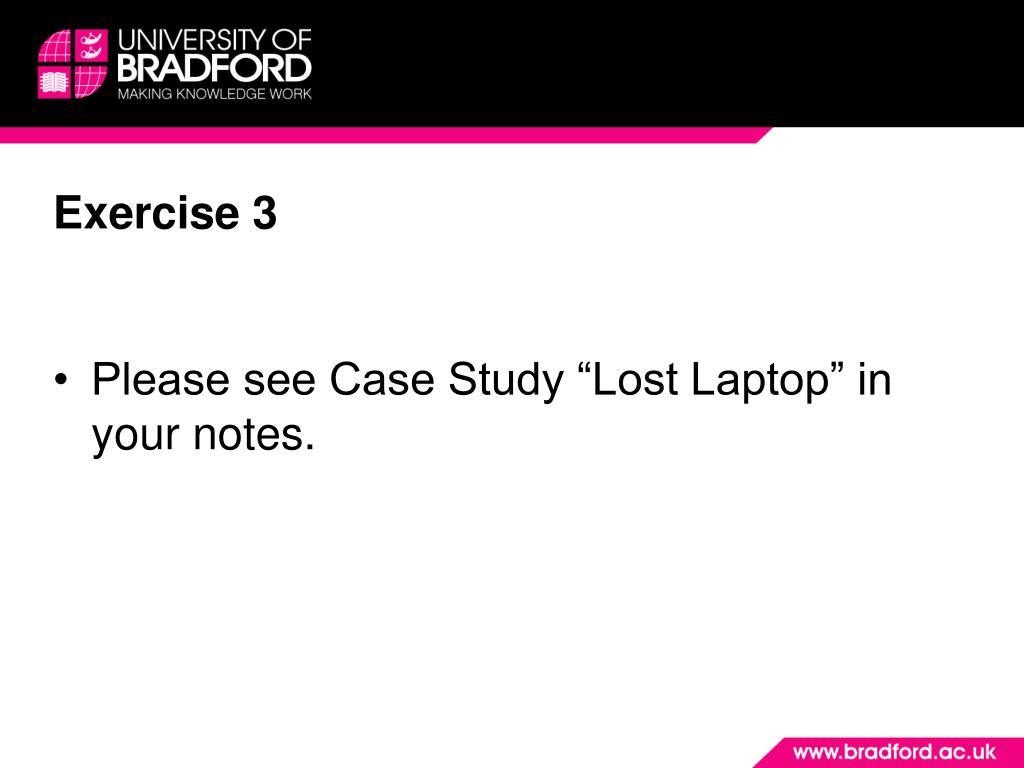 UNIVERSITY OF BRADFORD
MAKING KNOWLEDGE WORK

Exercise 3

• Please see Case Study “Lost Laptop” in your notes.

www.bradford.ac.uk